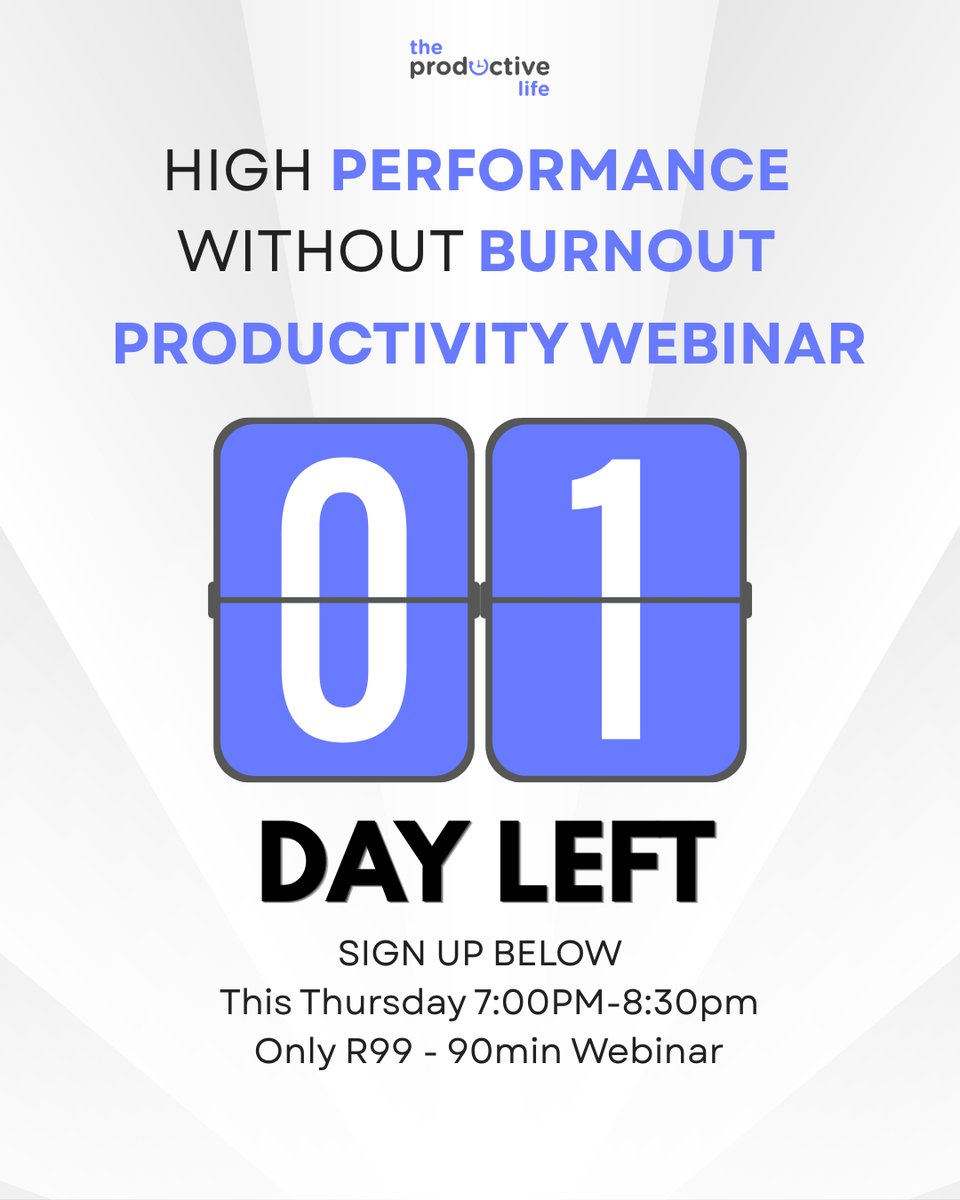 the productive life

HIGH PERFORMANCE WITHOUT BURNOUT

PRODUCTIVITY WEBINAR

01

DAY LEFT

SIGN UP BELOW
This Thursday 7:00PM-8:30pm
Only R99 - 90min Webinar